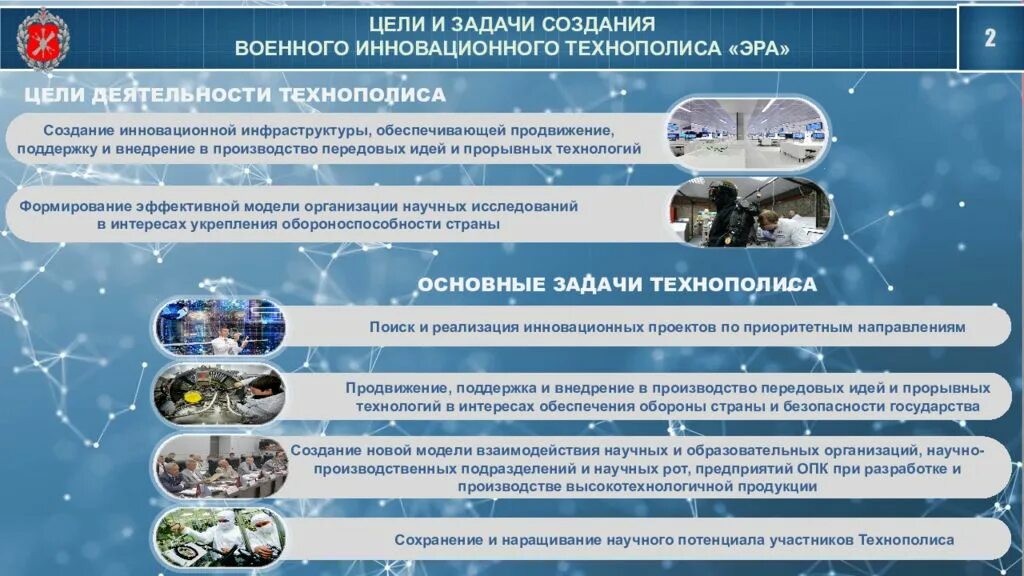 ЦЕЛИ И ЗАДАЧИ СОЗДАНИЯ ВОЕННОГО ИННОВАЦИОННОГО ТЕХНОПОЛИСА «ЭРА»

2

ЦЕЛИ ДЕЯТЕЛЬНОСТИ ТЕХНОПОЛИСА

Создание инновационной инфраструктуры, обеспечивающей продвижение, поддержку и внедрение в производство передовых идей и прорывных технологий

Формирование эффективной модели организации научных исследований в интересах укрепления обороноспособности страны

ОСНОВНЫЕ ЗАДАЧИ ТЕХНОПОЛИСА

Поиск и реализация инновационных проектов по приоритетным направлениям

Продвижение, поддержка и внедрение в производство передовых идей и прорывных технологий в интересах обеспечения обороны страны и безопасности государства

Создание новой модели взаимодействия научных и образовательных организаций, научно-производственных подразделений и научных рот, предприятий ОПК при разработке и производстве высокотехнологичной продукции

Сохранение и наращивание научного потенциала участников Технополиса